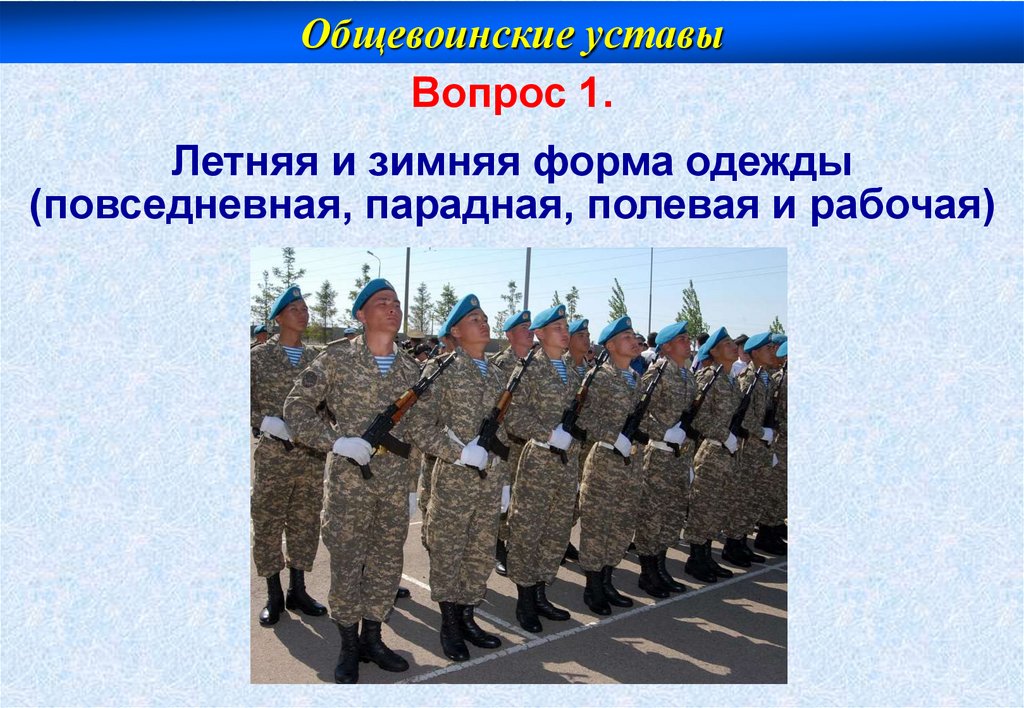 Общевоинские уставы

Вопрос 1.

Летняя и зимняя форма одежды (повседневная, парадная, полевая и рабочая)